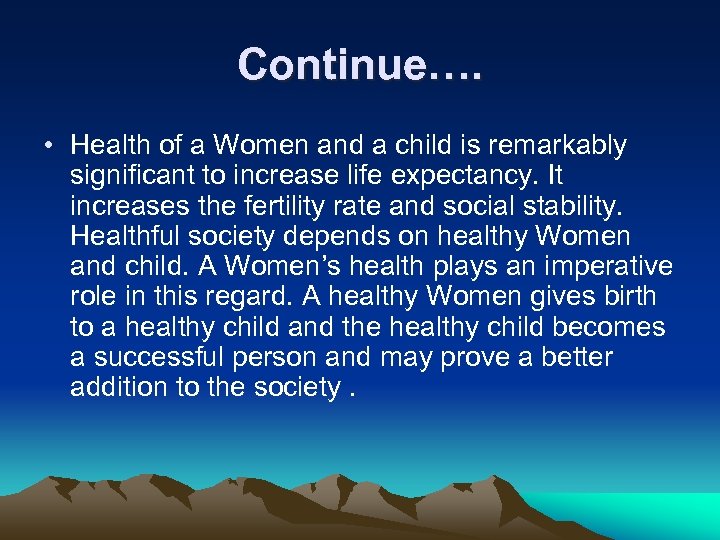 Continue….

• Health of a Women and a child is remarkably significant to increase life expectancy. It increases the fertility rate and social stability. Healthful society depends on healthy Women and child. A Women's health plays an imperative role in this regard. A healthy Women gives birth to a healthy child and the healthy child becomes a successful person and may prove a better addition to the society .